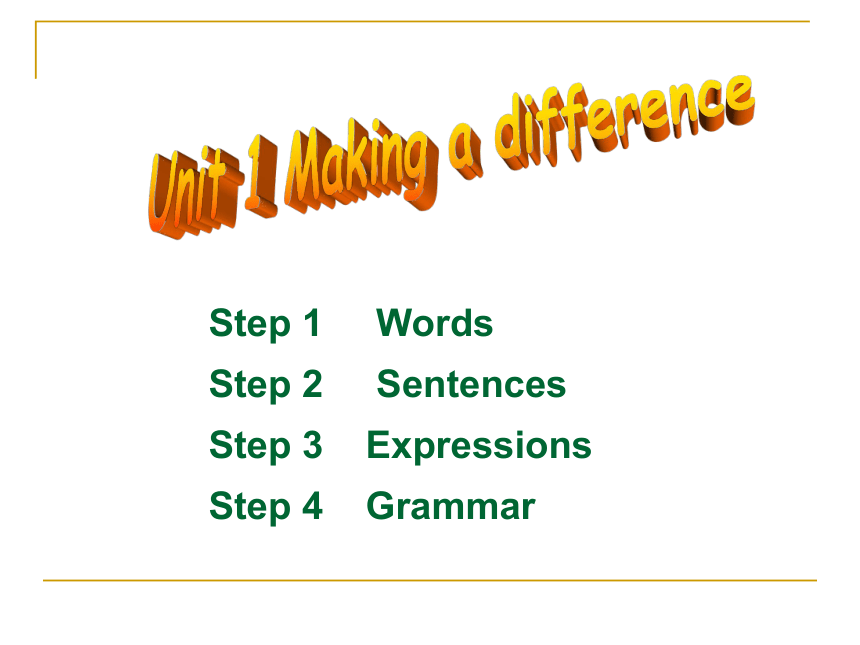 Unit 1 Making a difference

Step 1 Words
Step 2 Sentences
Step 3 Expressions
Step 4 Grammar